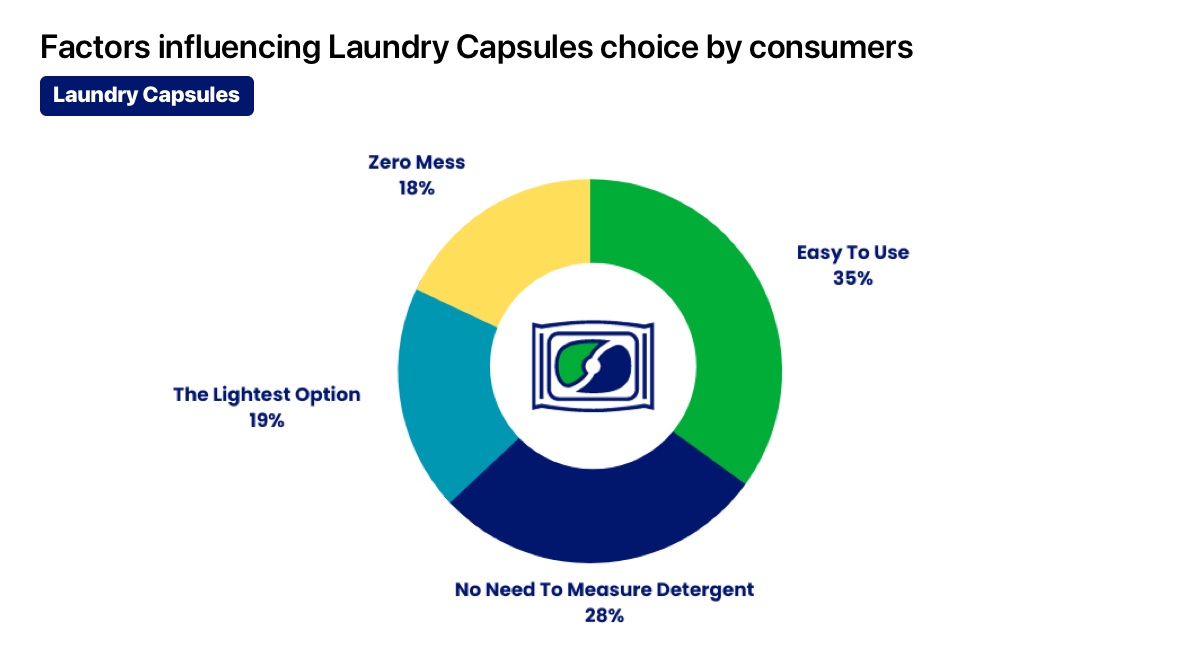 Factors influencing Laundry Capsules choice by consumers

Laundry Capsules

Zero Mess
18%

Easy To Use
35%

The Lightest Option
19%

No Need To Measure Detergent
28%